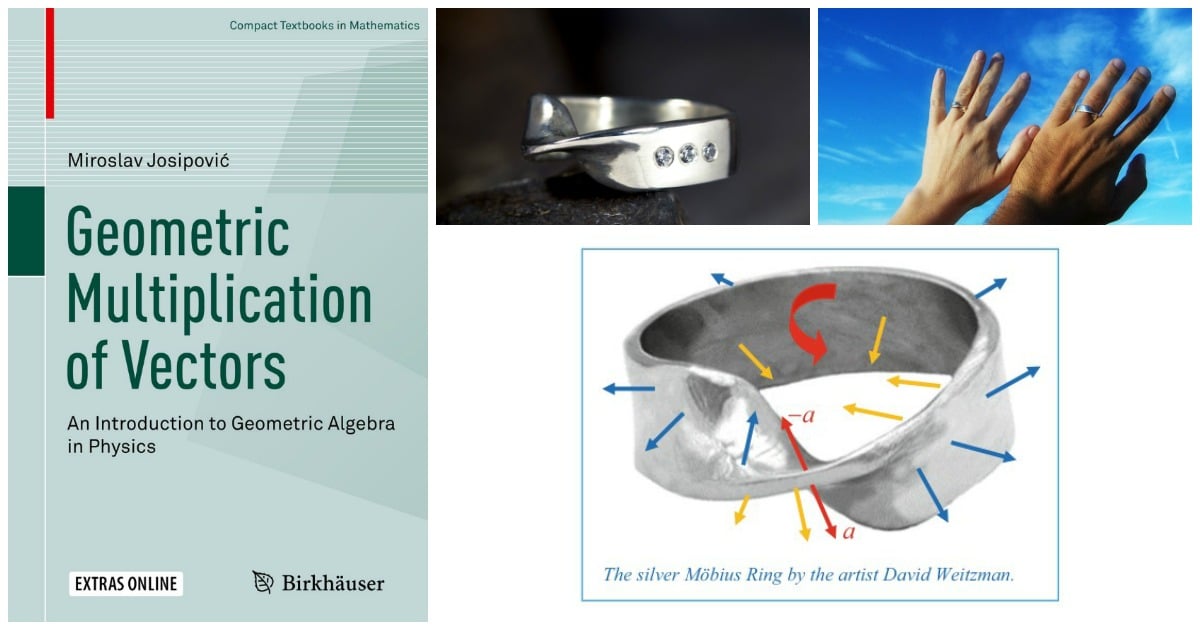 Compact Textbooks in Mathematics

Miroslav Josipović

Geometric Multiplication of Vectors

An Introduction to Geometric Algebra in Physics

EXTRAS ONLINE

Birkhäuser

$-a$

$a$

The silver Möbius Ring by the artist David Weitzman.